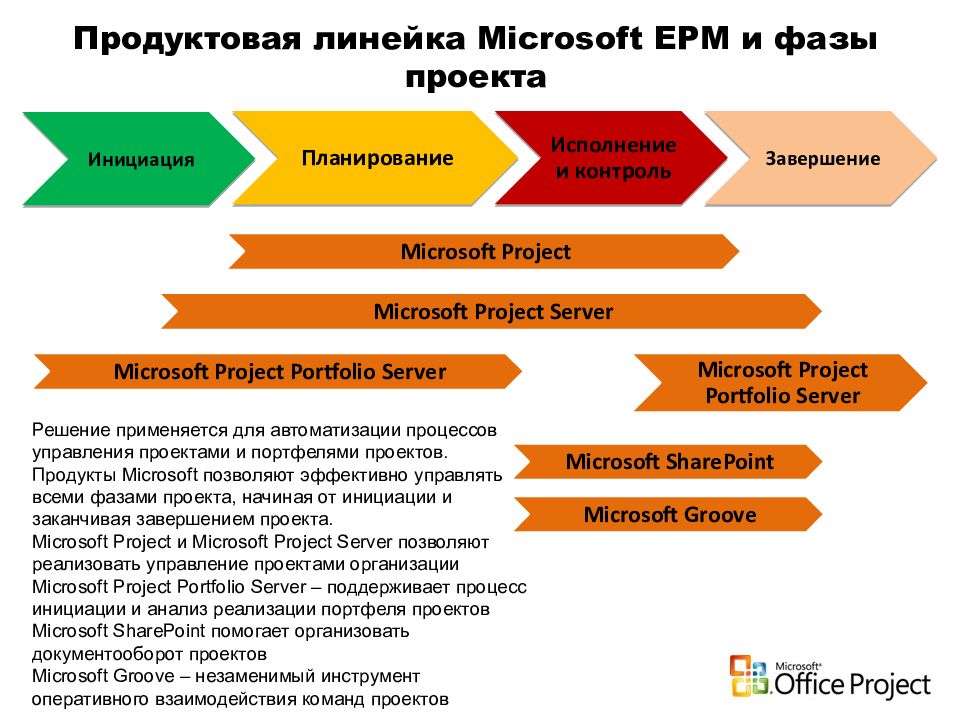 Продуктовая линейка Microsoft EPM и фазы проекта

Инициация

Планирование

Исполнение и контроль

Завершение

Microsoft Project

Microsoft Project Server

Microsoft Project Portfolio Server

Microsoft Project Portfolio Server

Microsoft SharePoint

Microsoft Groove

Решение применяется для автоматизации процессов управления проектами и портфелями проектов.
Продукты Microsoft позволяют эффективно управлять всеми фазами проекта, начиная от инициации и заканчивая завершением проекта.
Microsoft Project и Microsoft Project Server позволяют реализовать управление проектами организации
Microsoft Project Portfolio Server – поддерживает процесс инициации и анализ реализации портфеля проектов
Microsoft SharePoint помогает организовать документооборот проектов
Microsoft Groove – незаменимый инструмент оперативного взаимодействия команд проектов

Microsoft Office Project